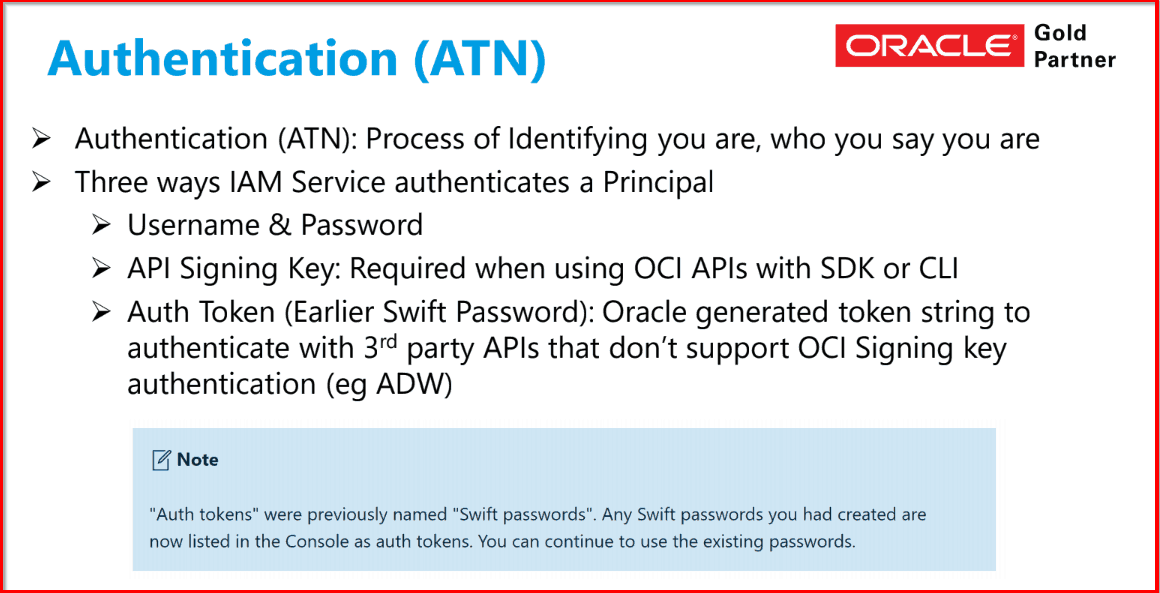 Authentication (ATN)

ORACLE Gold Partner

➢ Authentication (ATN): Process of Identifying you are, who you say you are
➢ Three ways IAM Service authenticates a Principal
➢ Username & Password
➢ API Signing Key: Required when using OCI APIs with SDK or CLI
➢ Auth Token (Earlier Swift Password): Oracle generated token string to authenticate with 3$^{rd}$ party APIs that don't support OCI Signing key authentication (eg ADW)

Note

"Auth tokens" were previously named "Swift passwords". Any Swift passwords you had created are now listed in the Console as auth tokens. You can continue to use the existing passwords.